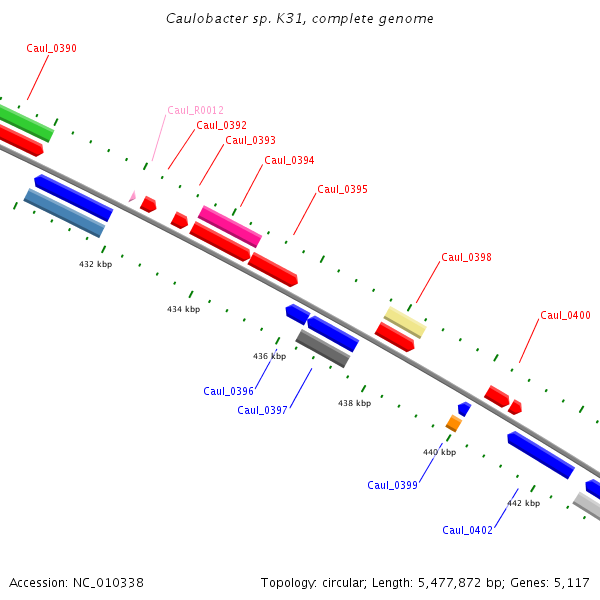 Caulobacter sp. K31, complete genome

Caul_0390

Caul_R0012

Caul_0392

Caul_0393

Caul_0394

Caul_0395

Caul_0398

Caul_0400

432 kbp

434 kbp

436 kbp

438 kbp

440 kbp

442 kbp

Caul_0396

Caul_0397

Caul_0399

Caul_0402

Accession: NC_010338

Topology: circular; Length: 5,477,872 bp; Genes: 5,117